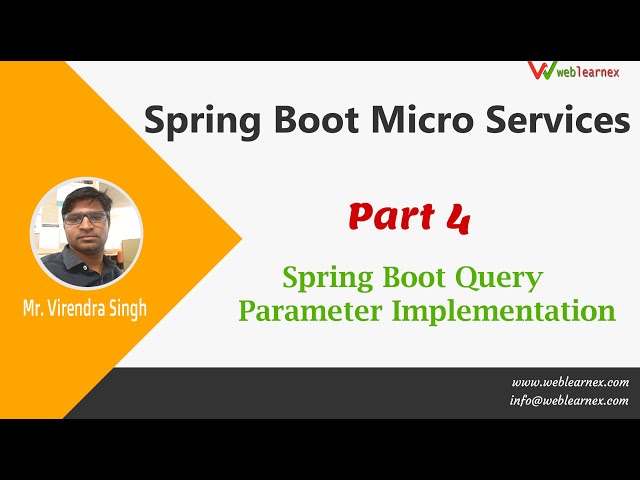 weblearnex

Spring Boot Micro Services

Part 4

Spring Boot Query Parameter Implementation

Mr. Virendra Singh

www.weblearnex.com
info@weblearnex.com